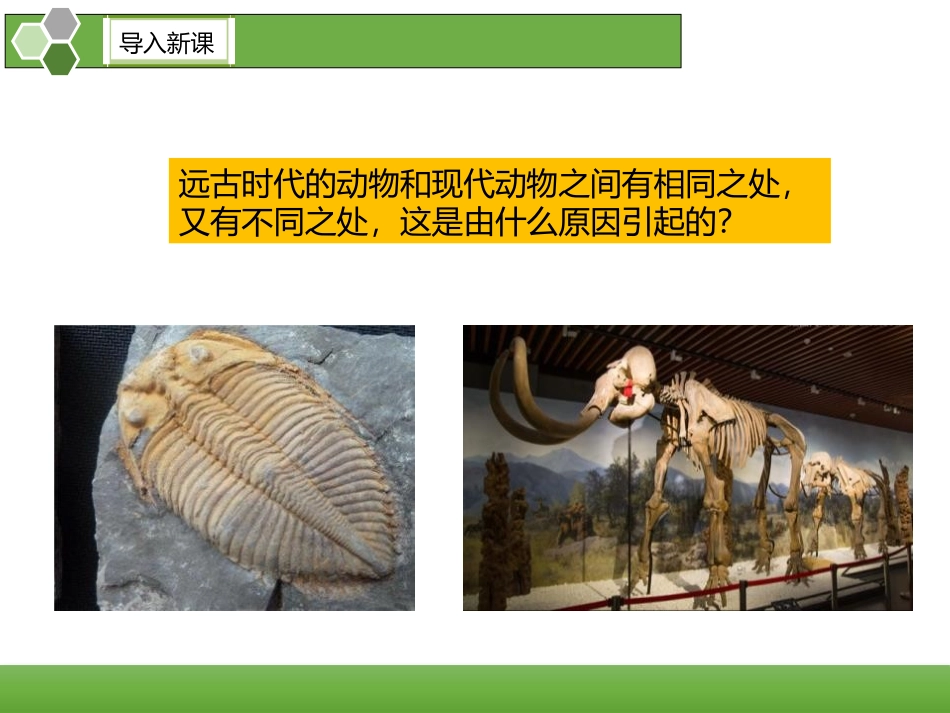 导入新课

远古时代的动物和现代动物之间有相同之处，又有不同之处，这是由什么原因引起的？